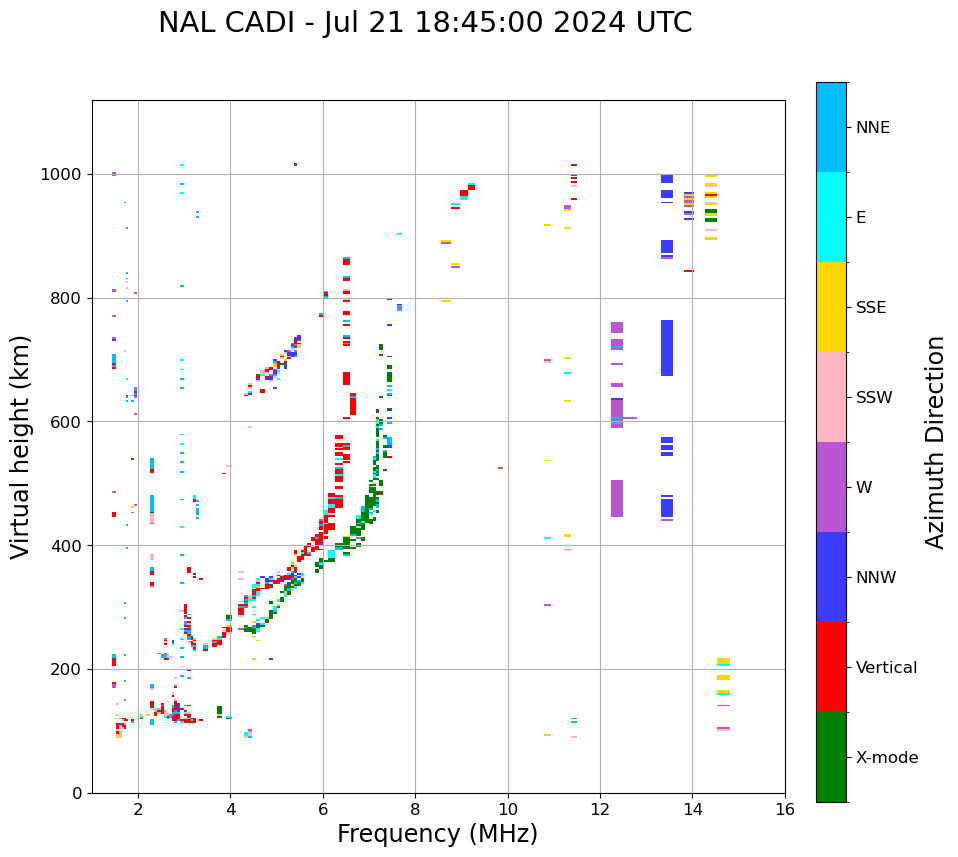 NAL CADI - Jul 21 18:45:00 2024 UTC

Virtual height (km)

1000
800
600
400
200
0

2
4
6
8
10
12
14
16

Frequency (MHz)

NNE
E
SSE
SSW
W
NNW
Vertical
X-mode

Azimuth Direction